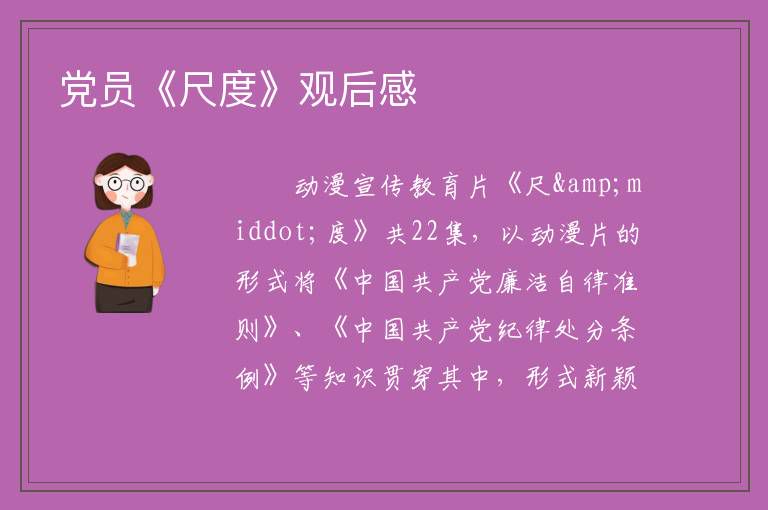 党员《尺度》观后感

动漫宣传教育片《尺&amp;middot;度》共22集，以动漫片的形式将《中国共产党廉洁自律准则》、《中国共产党纪律处分条例》等知识贯穿其中，形式新颖